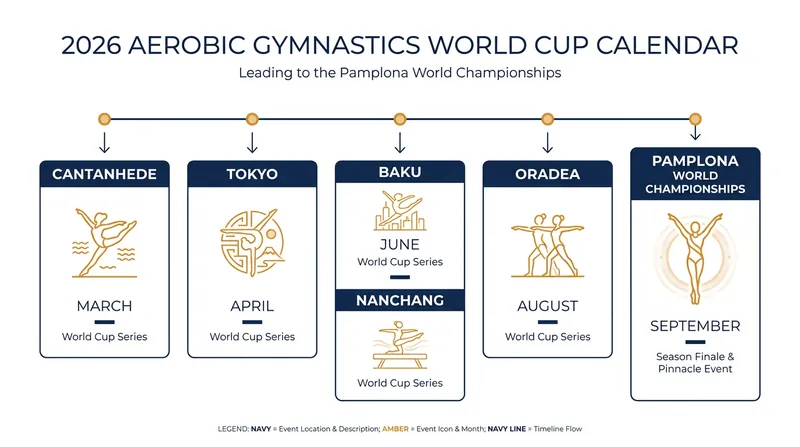 2026 AEROBIC GYMNASTICS WORLD CUP CALENDAR

Leading to the Pamplona World Championships

CANTANHEDE

MARCH

World Cup Series

TOKYO

APRIL

World Cup Series

BAKU

JUNE

World Cup Series

NANCHANG

World Cup Series

ORADEA

AUGUST

World Cup Series

PAMPLONA WORLD CHAMPIONSHIPS

SEPTEMBER

Season Finale & Pinnacle Event

LEGEND: NAVY = Event Location & Description; AMBER = Event Icon & Month; NAVY LINE = Timeline Flow